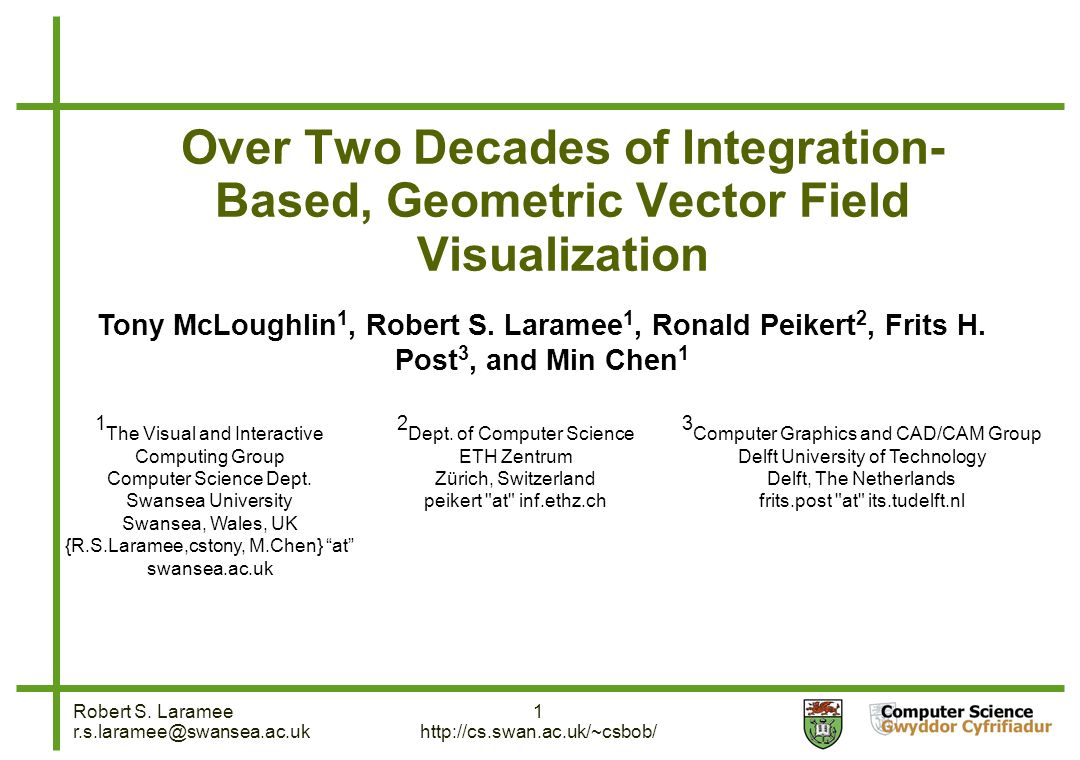 Over Two Decades of Integration-Based, Geometric Vector Field Visualization

Tony McLoughlin$^1$, Robert S. Laramee$^1$, Ronald Peikert$^2$, Frits H. Post$^3$, and Min Chen$^1$

$^1$The Visual and Interactive Computing Group
Computer Science Dept.
Swansea University
Swansea, Wales, UK
{R.S.Laramee,cstony, M.Chen} “at” swansea.ac.uk

$^2$Dept. of Computer Science
ETH Zentrum
Zürich, Switzerland
peikert "at" inf.ethz.ch

$^3$Computer Graphics and CAD/CAM Group
Delft University of Technology
Delft, The Netherlands
frits.post "at" its.tudelft.nl

Robert S. Laramee
r.s.laramee@swansea.ac.uk

1
http://cs.swan.ac.uk/~csbob/

Computer Science
Gwyddor Cyfrifiadur